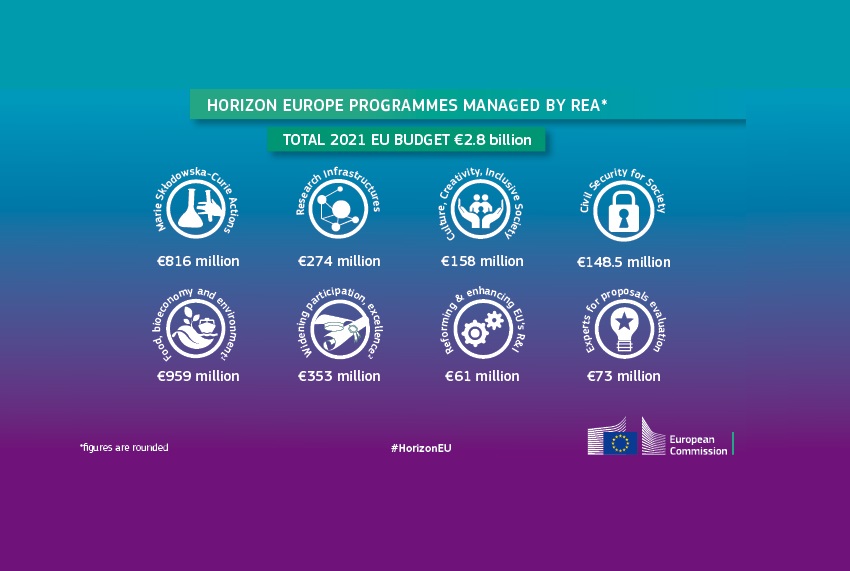 HORIZON EUROPE PROGRAMMES MANAGED BY REA*

TOTAL 2021 EU BUDGET €2.8 billion

Marie Skłodowska-Curie Actions
€816 million

Research Infrastructures
€274 million

Culture, Creativity, Inclusive Society
€158 million

Civil Security for Society
€148.5 million

Food, bioeconomy and environment*
€959 million

Widening participation, excellence*
€353 million

Reforming & enhancing EU's R&I
€61 million

Experts for proposals evaluation
€73 million

*figures are rounded

#HorizonEU

European Commission